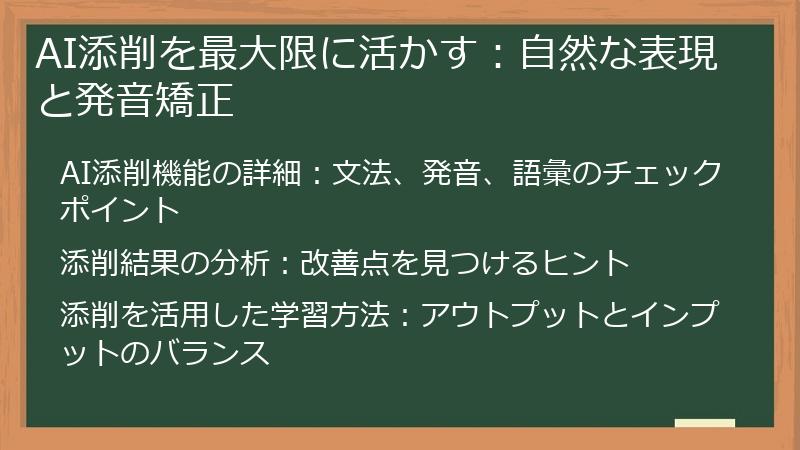 AI添削を最大限に活かす：自然な表現と発音矯正

AI添削機能の詳細：文法、発音、語彙のチェックポイント

添削結果の分析：改善点を見つけるヒント

添削を活用した学習方法：アウトプットとインプットのバランス